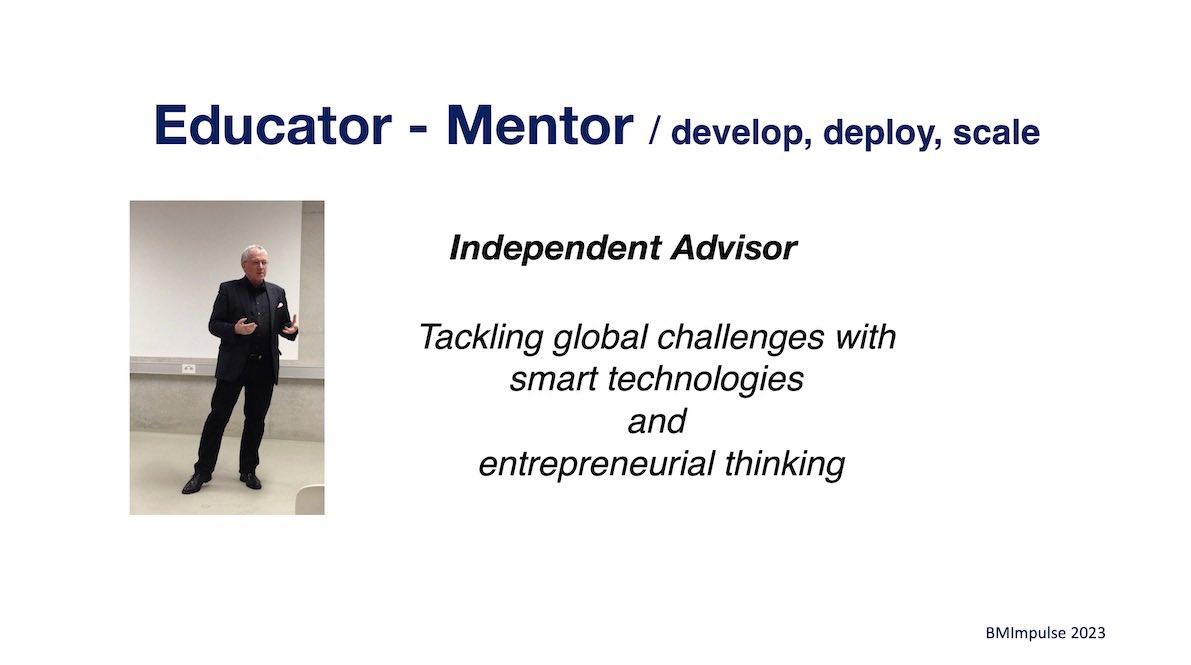 Educator - Mentor / develop, deploy, scale

Independent Advisor

Tackling global challenges with smart technologies and entrepreneurial thinking

BMImpulse 2023